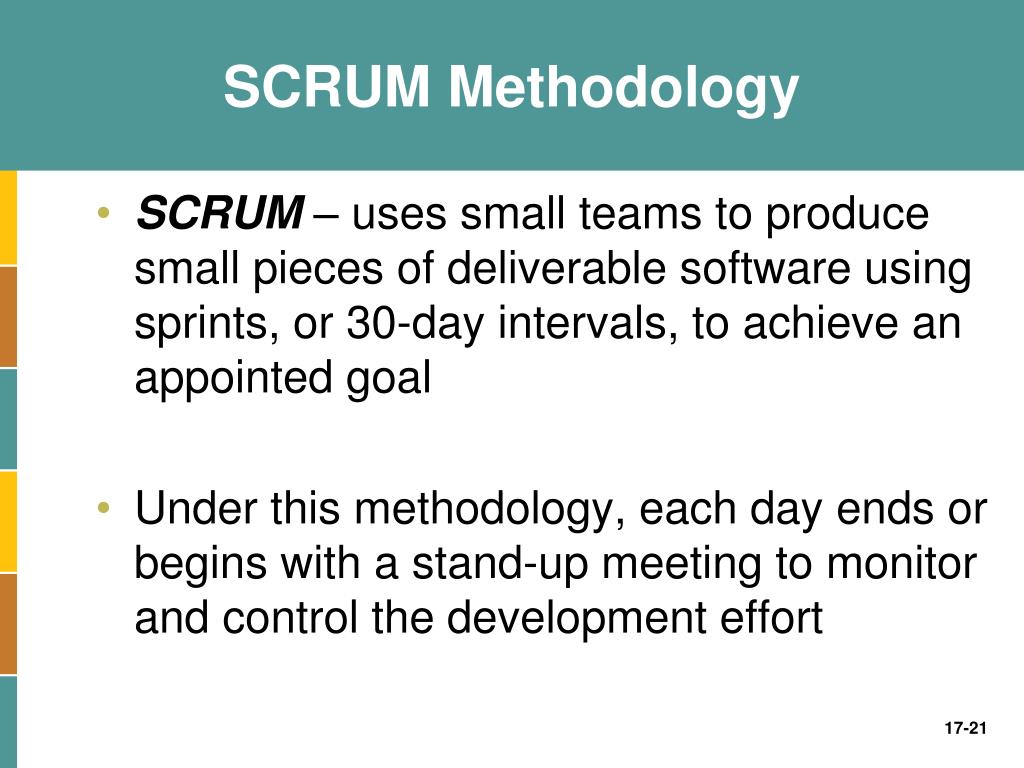 SCRUM Methodology

• SCRUM – uses small teams to produce small pieces of deliverable software using sprints, or 30-day intervals, to achieve an appointed goal

• Under this methodology, each day ends or begins with a stand-up meeting to monitor and control the development effort

17-21